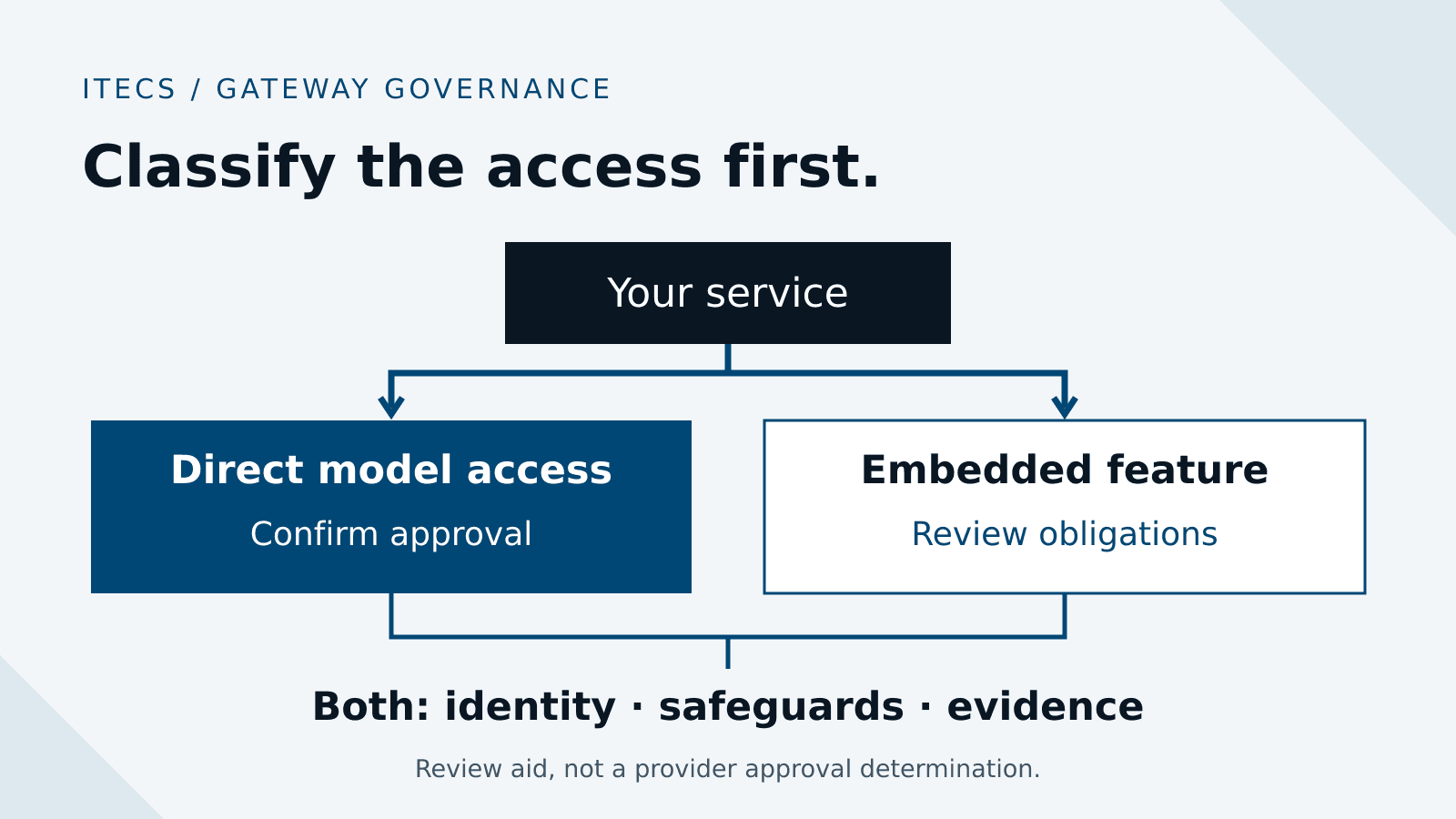 ITECS / GATEWAY GOVERNANCE

Classify the access first.

Your service

Direct model access

Confirm approval

Embedded feature

Review obligations

Both: identity · safeguards · evidence

Review aid, not a provider approval determination.